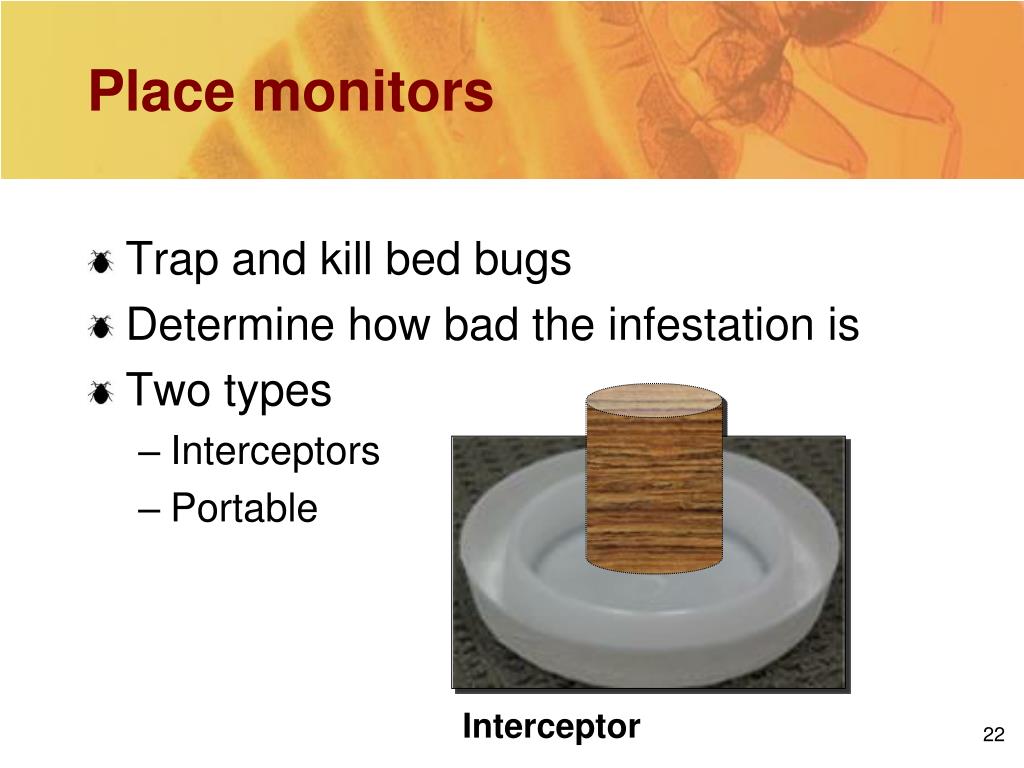 Place monitors

Trap and kill bed bugs

Determine how bad the infestation is

Two types

– Interceptors

– Portable

Interceptor

22